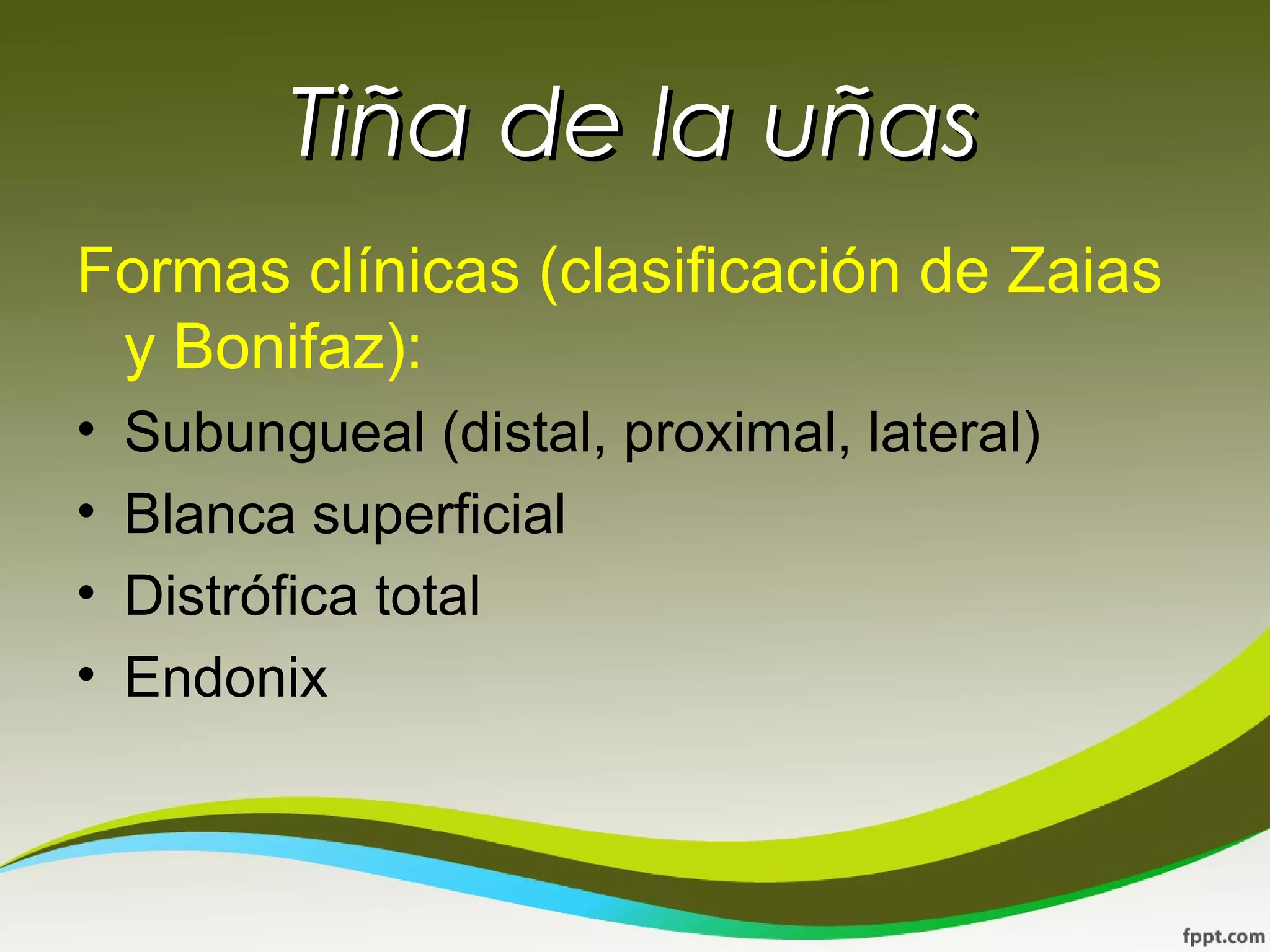 Tiña de la uñas

Formas clínicas (clasificación de Zaias y Bonifaz):

• Subungueal (distal, proximal, lateral)
• Blanca superficial
• Distrófica total
• Endonix

fppt.com